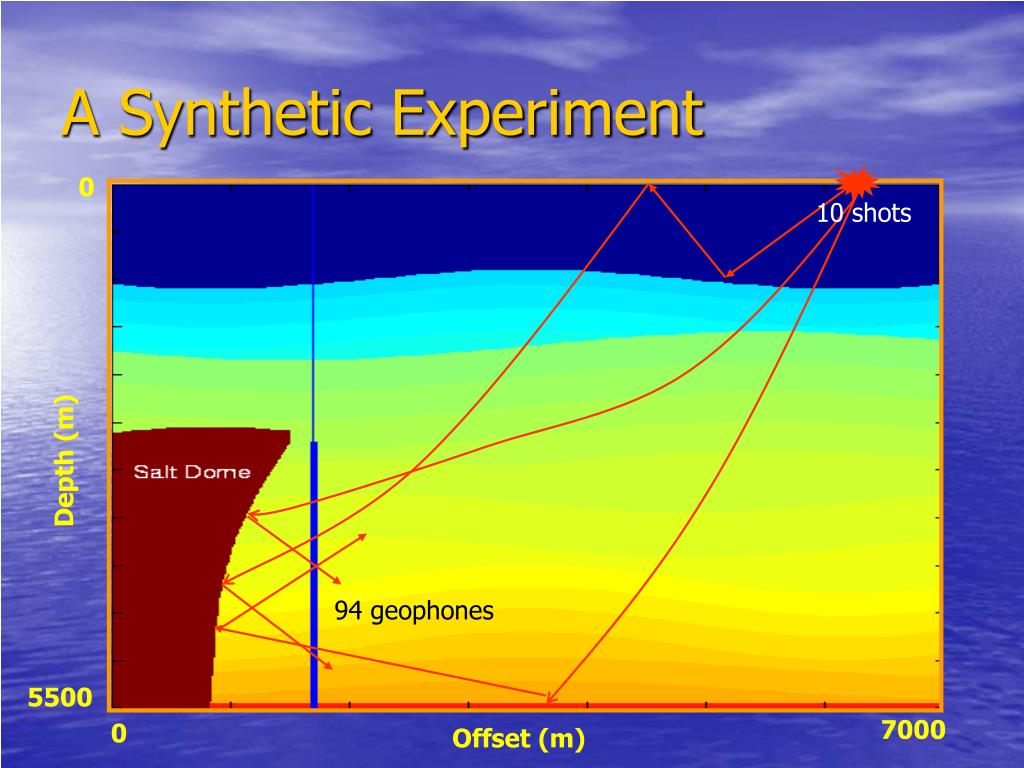 A Synthetic Experiment

0

10 shots

Depth (m)

Salt Dome

94 geophones

5500

0

Offset (m)

7000